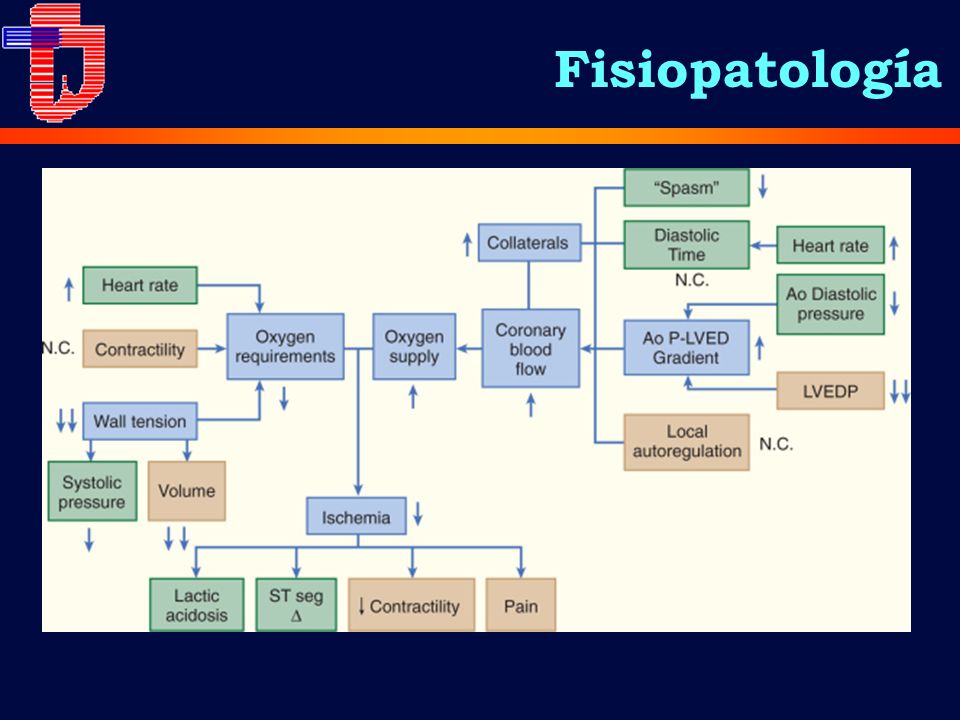 Fisiopatología

"Spasm" ↓

↑ Collaterals

Diastolic Time
N.C.

Heart rate ↑

Ao Diastolic pressure ↓

↑ Heart rate

N.C. Contractility

Oxygen requirements
↓

Oxygen supply
↑

Coronary blood flow
↑

Ao P-LVED Gradient ↑

LVEDP ↓↓

↓↓ Wall tension

Local autoregulation N.C.

Systolic pressure
↓

Volume
↓↓

Ischemia ↓

Lactic acidosis

ST seg Δ

↓ Contractility

Pain